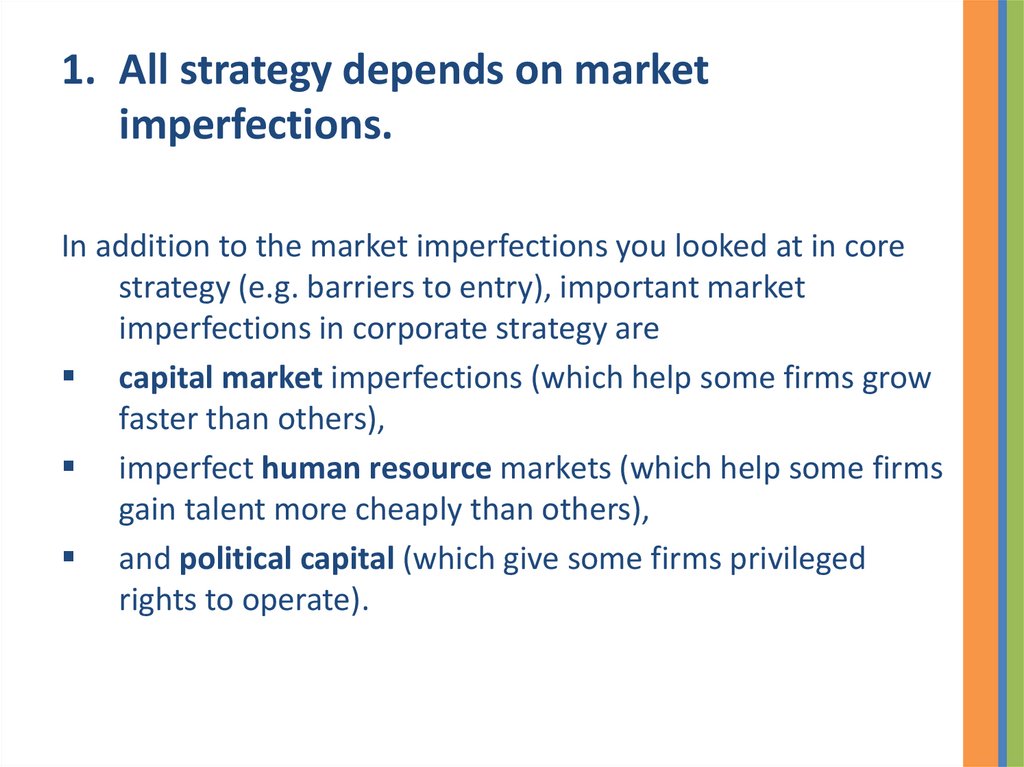 1. All strategy depends on market imperfections.

In addition to the market imperfections you looked at in core strategy (e.g. barriers to entry), important market imperfections in corporate strategy are

▪ capital market imperfections (which help some firms grow faster than others),

▪ imperfect human resource markets (which help some firms gain talent more cheaply than others),

▪ and political capital (which give some firms privileged rights to operate).